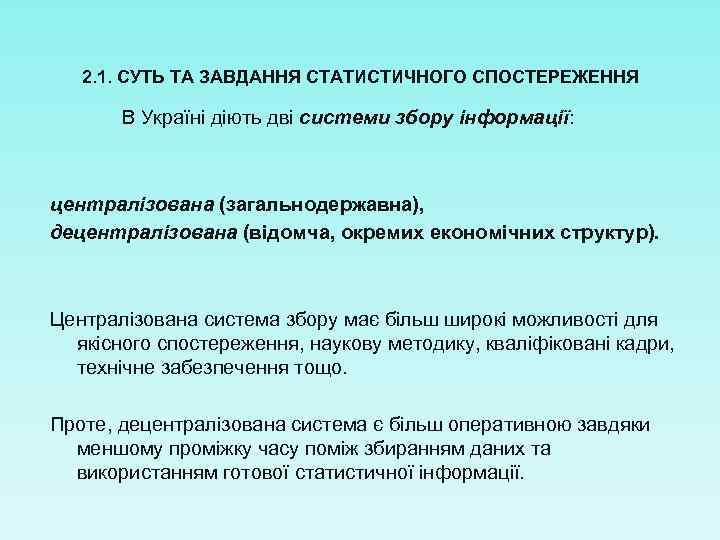 2.1. СУТЬ ТА ЗАВДАННЯ СТАТИСТИЧНОГО СПОСТЕРЕЖЕННЯ

В Україні діють дві системи збору інформації:

централізована (загальнодержавна),
децентралізована (відомча, окремих економічних структур).

Централізована система збору має більш широкі можливості для якісного спостереження, наукову методику, кваліфіковані кадри, технічне забезпечення тощо.

Проте, децентралізована система є більш оперативною завдяки меншому проміжку часу поміж збиранням даних та використанням готової статистичної інформації.